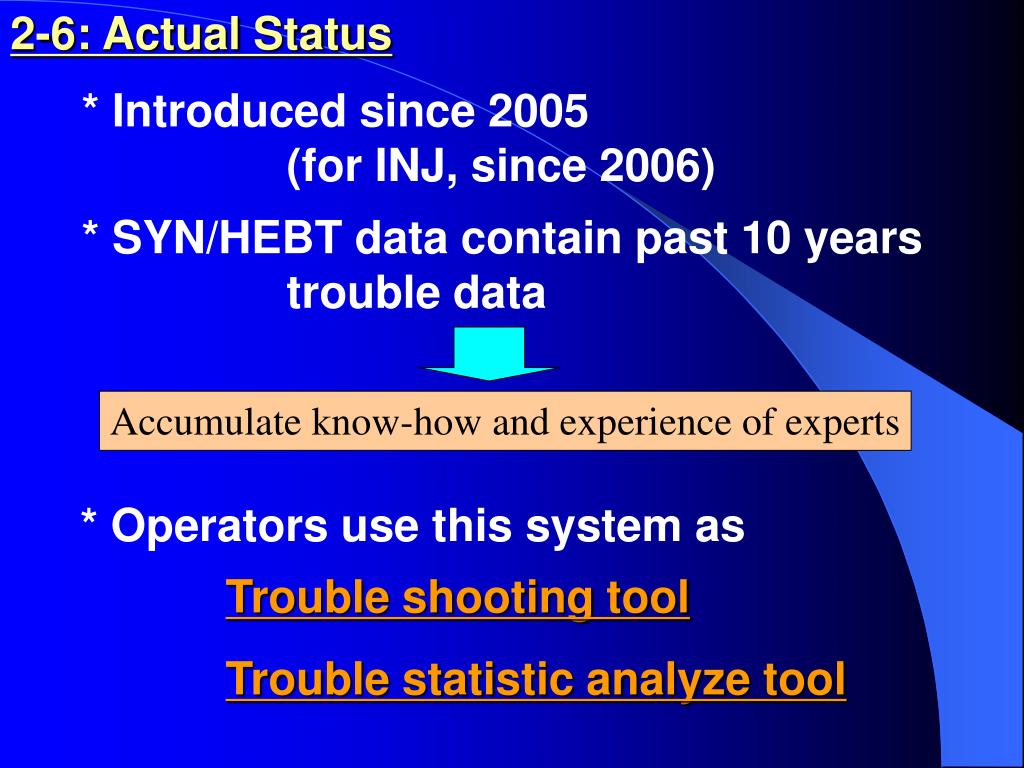 2-6: Actual Status

* Introduced since 2005
(for INJ, since 2006)

* SYN/HEBT data contain past 10 years
trouble data

Accumulate know-how and experience of experts

* Operators use this system as

Trouble shooting tool

Trouble statistic analyze tool